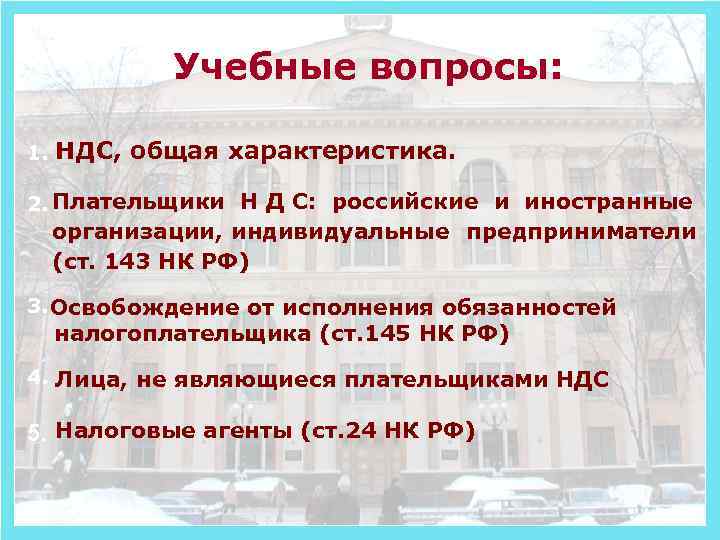 Учебные вопросы:

1. НДС, общая характеристика.

2. Плательщики Н Д С: российские и иностранные организации, индивидуальные предприниматели (ст. 143 НК РФ)

3. Освобождение от исполнения обязанностей налогоплательщика (ст.145 НК РФ)

4. Лица, не являющиеся плательщиками НДС

5. Налоговые агенты (ст.24 НК РФ)